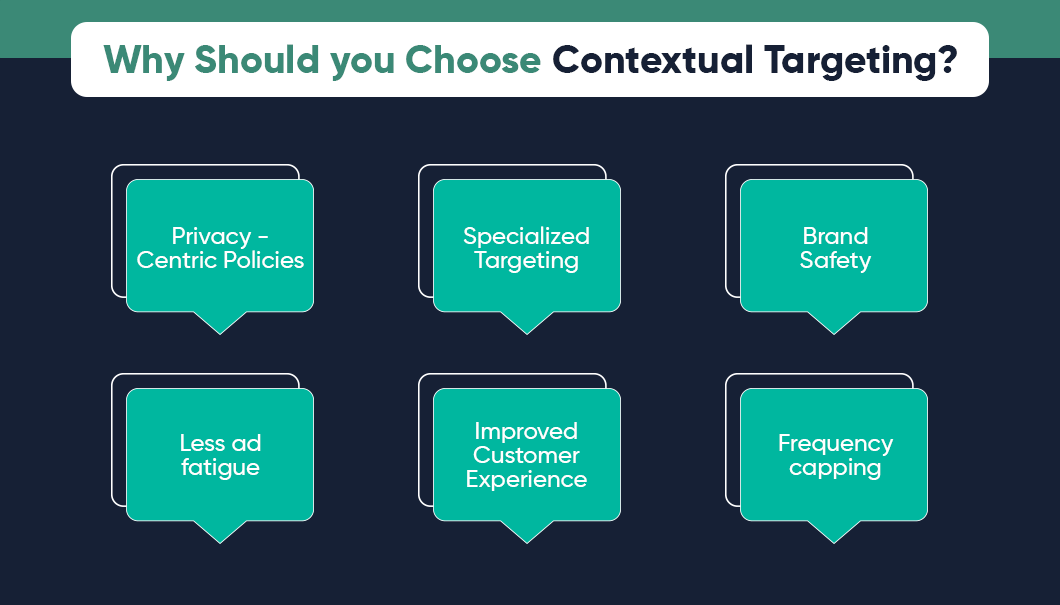 Why Should you Choose Contextual Targeting?

Privacy - Centric Policies

Specialized Targeting

Brand Safety

Less ad fatigue

Improved Customer Experience

Frequency capping